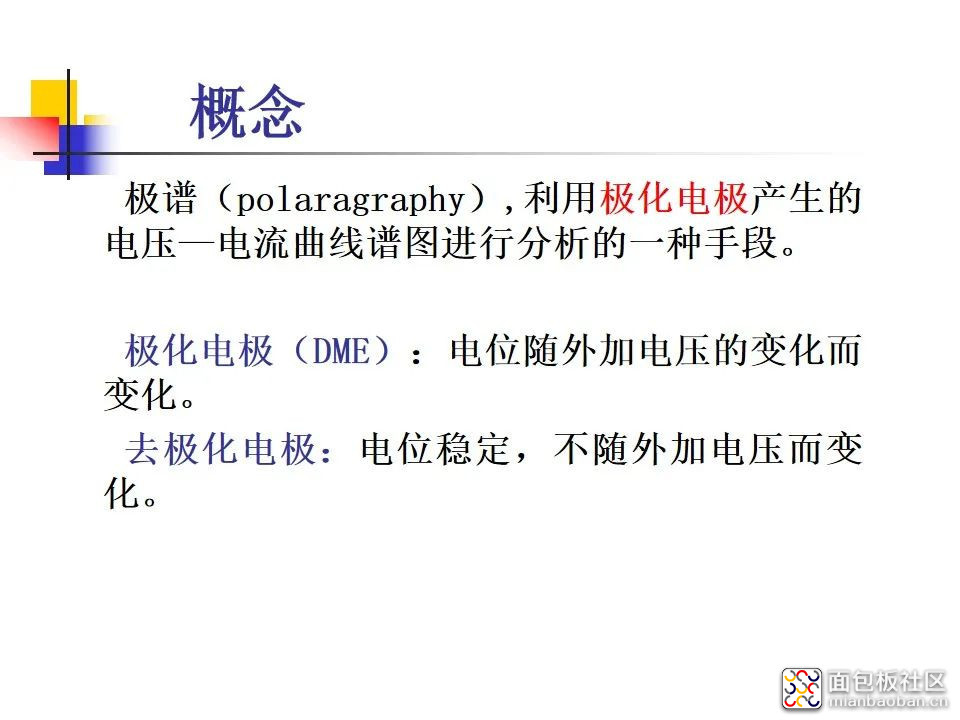 概念

极谱（polaragraphy）,利用极化电极产生的电压—电流曲线谱图进行分析的一种手段。

极化电极（DME）：电位随外加电压的变化而变化。

去极化电极：电位稳定，不随外加电压而变化。

面包板社区
mianbaoban.cn